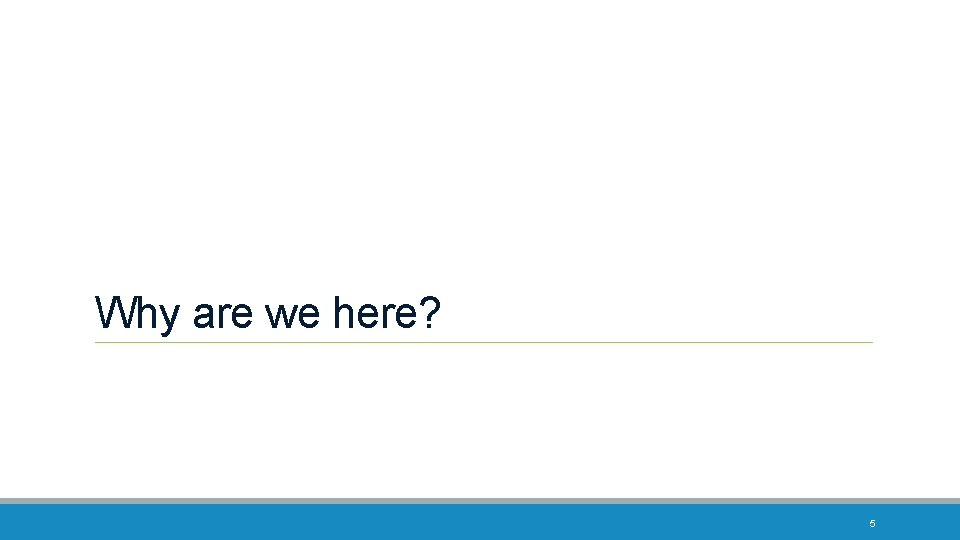 Why are we here?

5